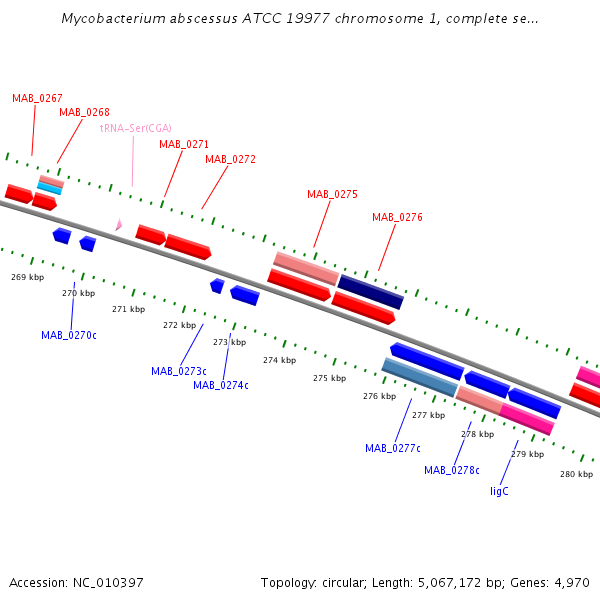 Mycobacterium abscessus ATCC 19977 chromosome 1, complete se...

MAB_0267
MAB_0268
tRNA-Ser(CGA)
MAB_0271
MAB_0272
MAB_0275
MAB_0276

269 kbp
270 kbp
271 kbp
272 kbp
273 kbp
274 kbp
275 kbp
276 kbp
277 kbp
278 kbp
279 kbp
280 kbp

MAB_0270c
MAB_0273c
MAB_0274c
MAB_0277c
MAB_0278c
ligC

Accession: NC_010397

Topology: circular; Length: 5,067,172 bp; Genes: 4,970